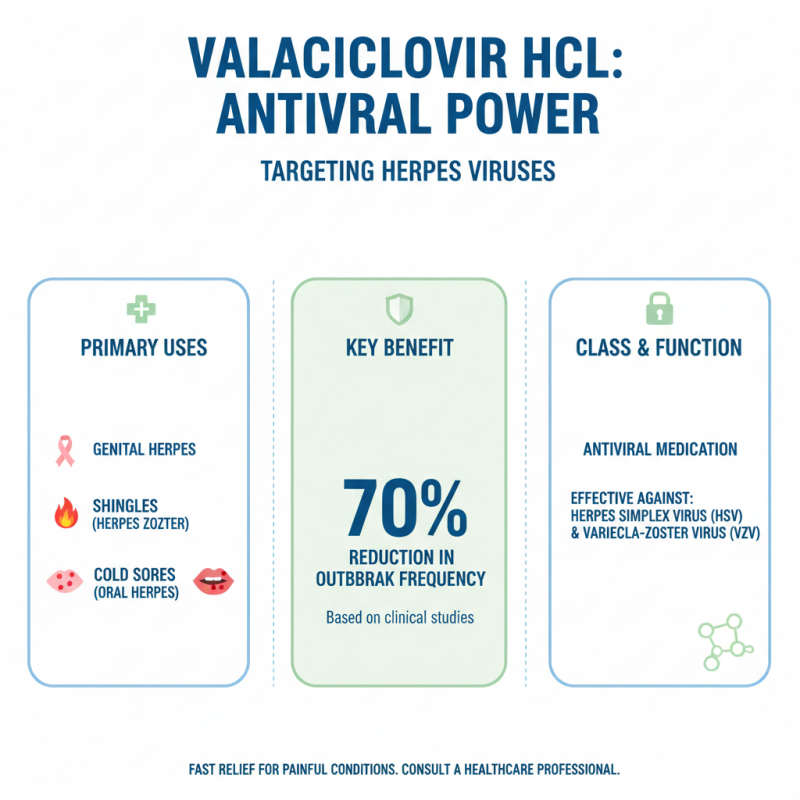 VALACICLOVIR HCL: ANTIVRAL POWER

TARGETING HERPES VIRUSES

PRIMARY USES

GENITAL HERPES

SHINGLES (HERPES ZOZTER)

COLD SORES (ORAL HERPES)

KEY BENEFIT

70%

REDUCTION IN OUTBBRAK FREQUENCY

Based on clinical studies

CLASS & FUNCTION

ANTIVIRAL MEDICATION

EFFECTIVE AGAINST: HERPES SIMPLEX VIRUS (HSV) & VARIECLA-ZOSTER VIRUS (VZV)

FAST RELIEF FOR PAINFUL CONDITIONS. CONSULT A HEALTHCARE PROFESSIONAL.